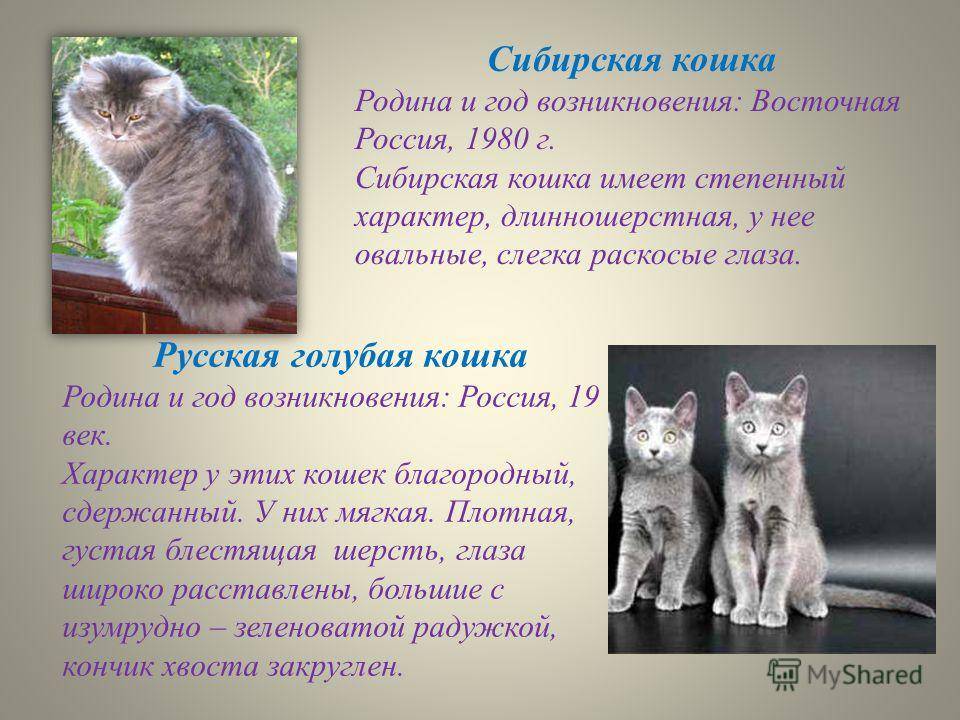 Сибирская кошка
Родина и год возникновения: Восточная Россия, 1980 г.
Сибирская кошка имеет степенный характер, длинношерстная, у нее овальные, слегка раскосые глаза.

Русская голубая кошка
Родина и год возникновения: Россия, 19 век.
Характер у этих кошек благородный, сдержанный. У них мягкая. Плотная, густая блестящая шерсть, глаза широко расставлены, большие с изумрудно – зеленоватой радужкой, кончик хвоста закруглен.

MyShared